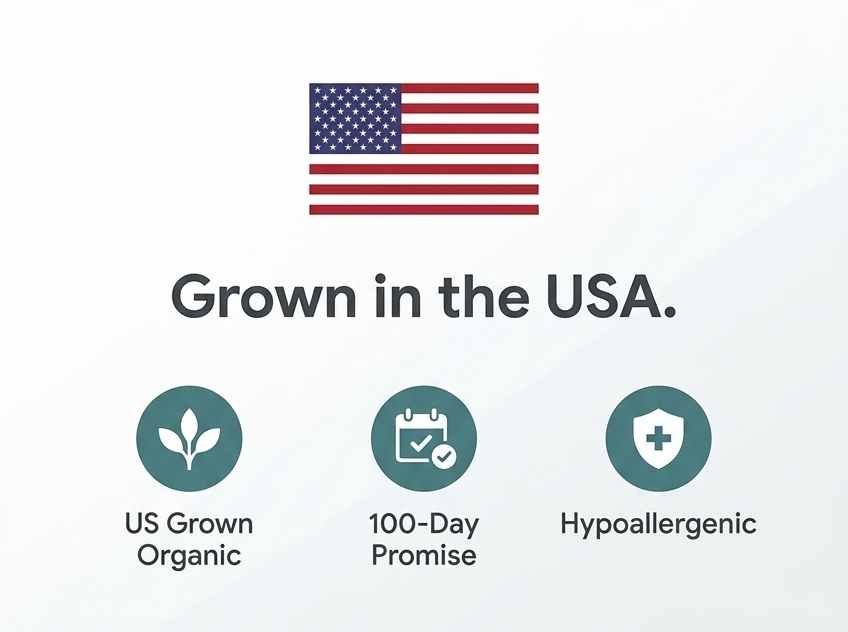 Grown in the USA.

US Grown Organic

100-Day Promise

Hypoallergenic